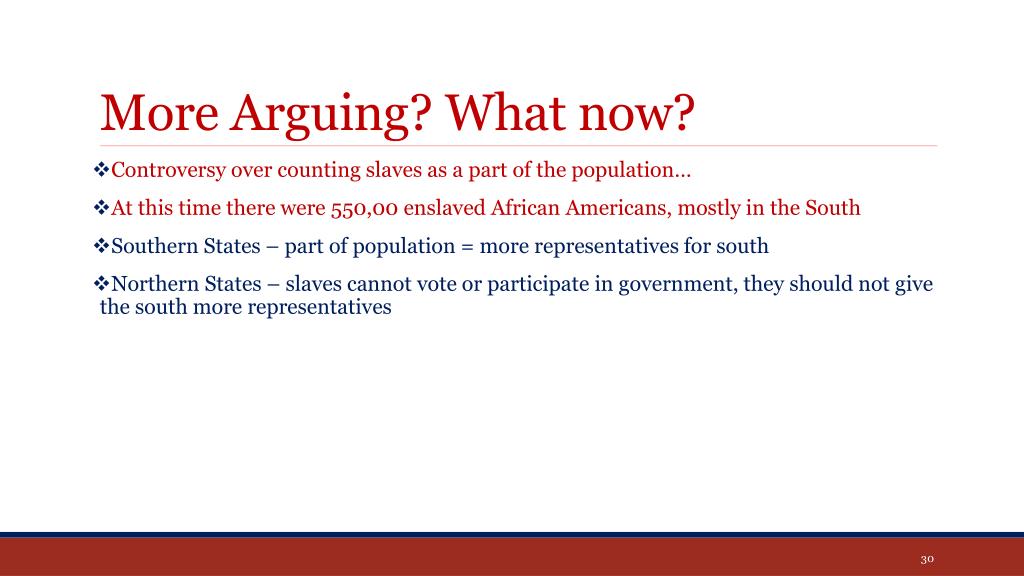 More Arguing? What now?

❖Controversy over counting slaves as a part of the population…

❖At this time there were 550,00 enslaved African Americans, mostly in the South

❖Southern States – part of population = more representatives for south

❖Northern States – slaves cannot vote or participate in government, they should not give the south more representatives

30